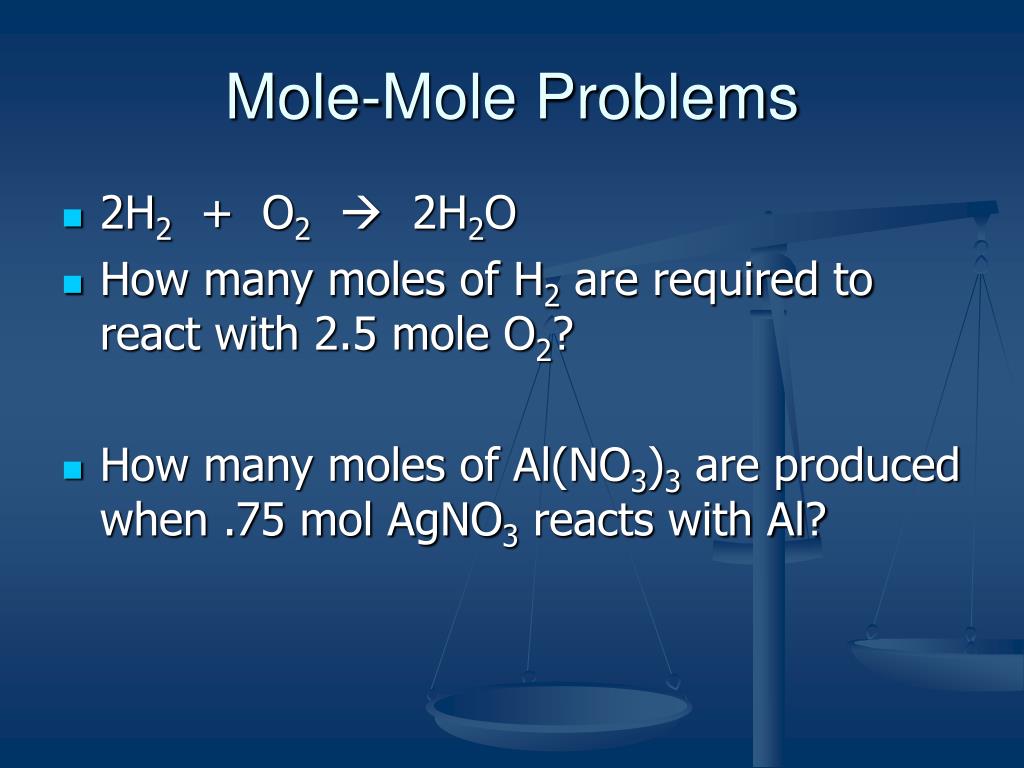 Mole-Mole Problems

- $2H_2 + O_2 \rightarrow 2H_2O$
- How many moles of $H_2$ are required to react with 2.5 mole $O_2$?

- How many moles of $Al(NO_3)_3$ are produced when .75 mol $AgNO_3$ reacts with Al?